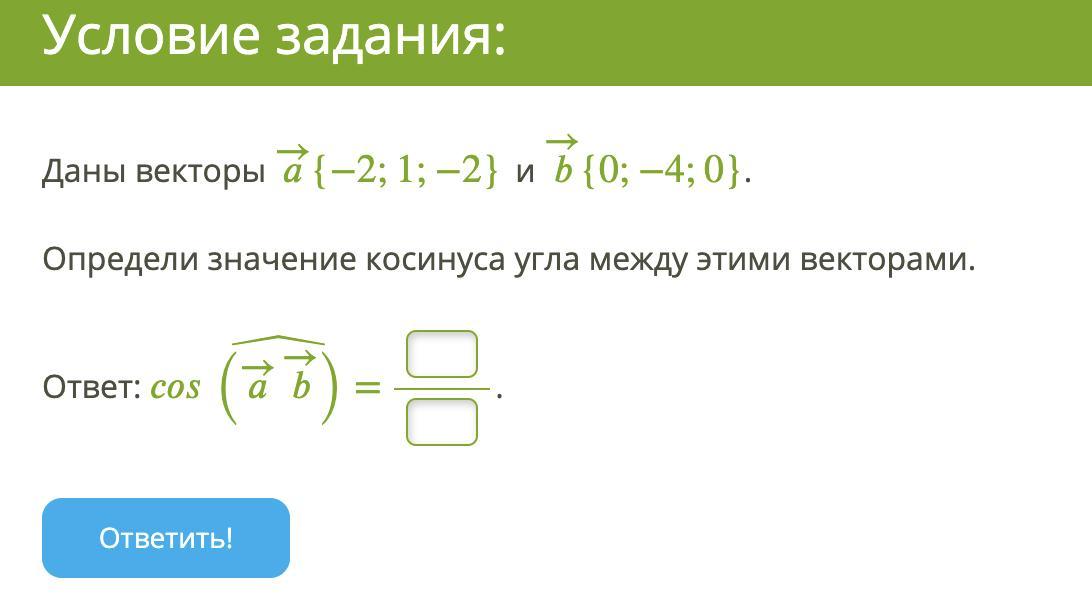 Условие задания:

Даны векторы $\vec{a}\{-2; 1; -2\}$ и $\vec{b}\{0; -4; 0\}$.

Определи значение косинуса угла между этими векторами.

Ответ: $cos\left(\widehat{\vec{a}\ \vec{b}}\right) = \frac{\square}{\square}$.

Ответить!